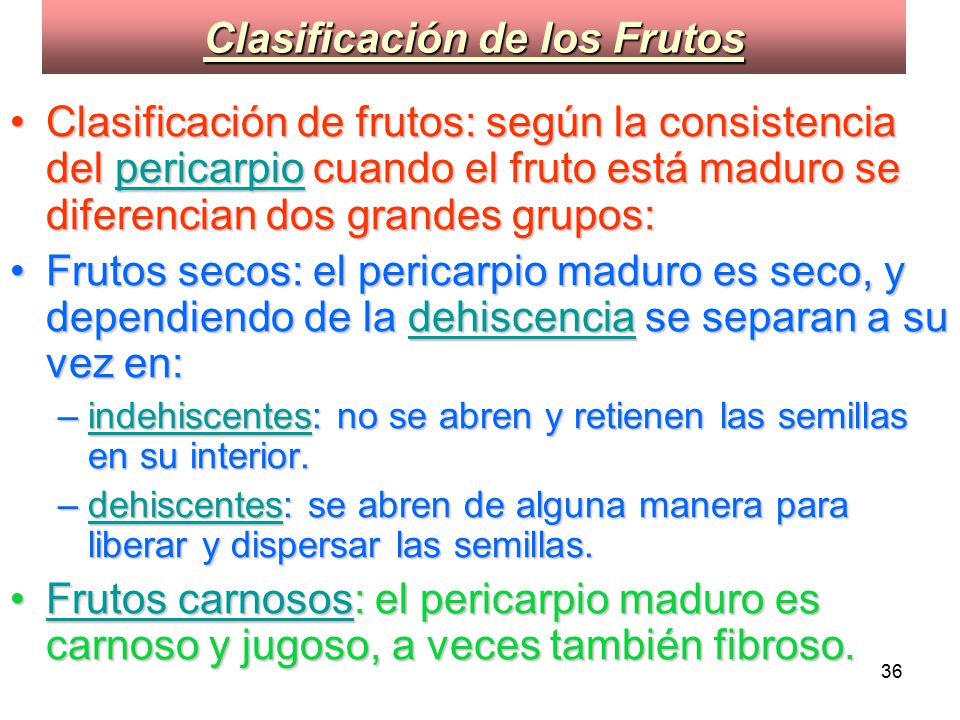 Clasificación de los Frutos

• Clasificación de frutos: según la consistencia del pericarpio cuando el fruto está maduro se diferencian dos grandes grupos:

• Frutos secos: el pericarpio maduro es seco, y dependiendo de la dehiscencia se separan a su vez en:

– indehiscentes: no se abren y retienen las semillas en su interior.

– dehiscentes: se abren de alguna manera para liberar y dispersar las semillas.

• Frutos carnosos: el pericarpio maduro es carnoso y jugoso, a veces también fibroso.

36